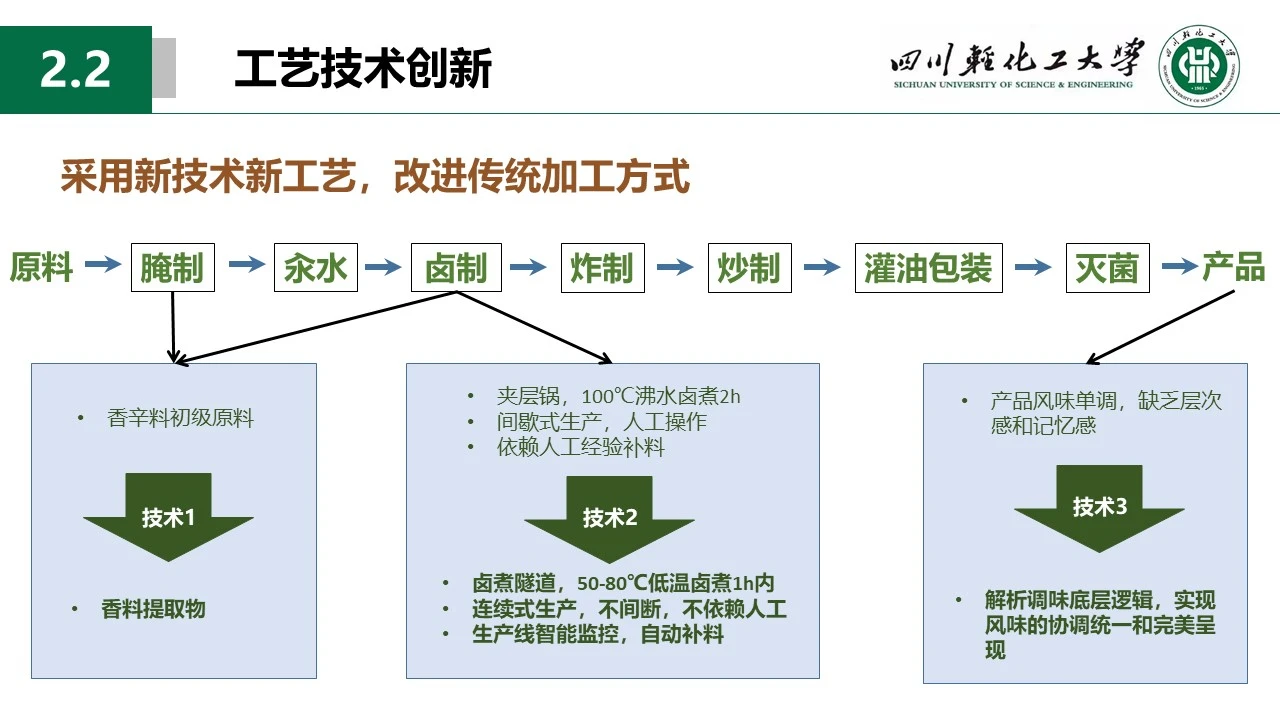 2.2 工艺技术创新

四川轻化工大学
SICHUAN UNIVERSITY OF SCIENCE & ENGINEERING

采用新技术新工艺，改进传统加工方式

原料 → 腌制 → 汆水 → 卤制 → 炸制 → 炒制 → 灌油包装 → 灭菌 → 产品

• 香辛料初级原料

技术1

• 香料提取物

• 夹层锅，100℃沸水卤煮2h
• 间歇式生产，人工操作
• 依赖人工经验补料

技术2

• 卤煮隧道，50-80℃低温卤煮1h内
• 连续式生产，不间断，不依赖人工
• 生产线智能监控，自动补料

• 产品风味单调，缺乏层次感和记忆感

技术3

• 解析调味底层逻辑，实现风味的协调统一和完美呈现